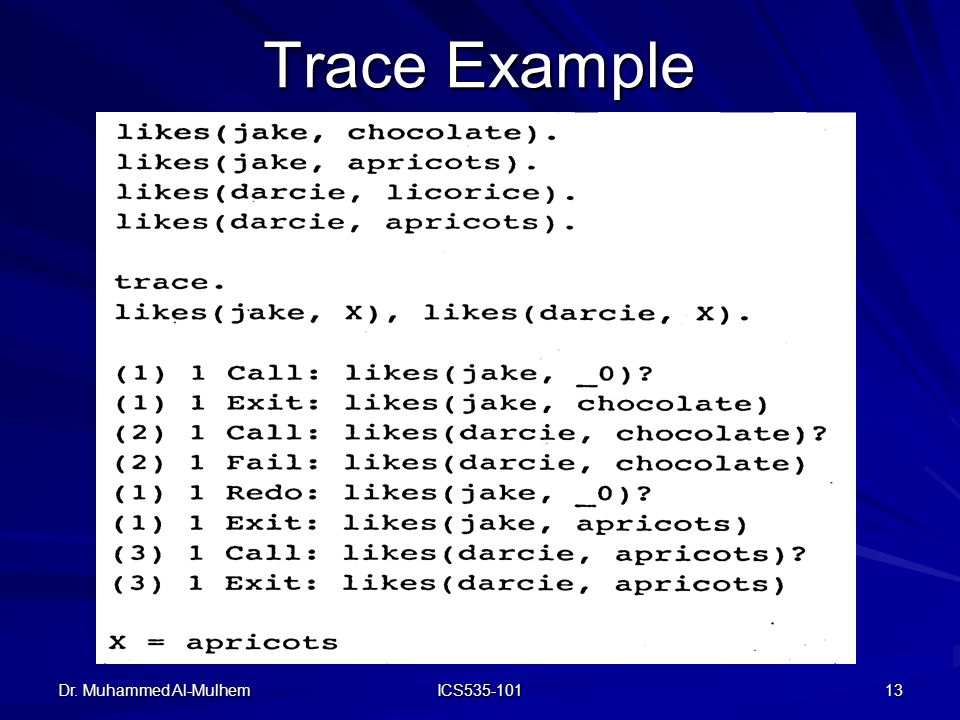 Trace Example

likes(jake, chocolate).
likes(jake, apricots).
likes(darcie, licorice).
likes(darcie, apricots).

trace.
likes(jake, X), likes(darcie, X).

(1) 1 Call: likes(jake, _0)?
(1) 1 Exit: likes(jake, chocolate)
(2) 1 Call: likes(darcie, chocolate)?
(2) 1 Fail: likes(darcie, chocolate)
(1) 1 Redo: likes(jake, _0)?
(1) 1 Exit: likes(jake, apricots)
(3) 1 Call: likes(darcie, apricots)?
(3) 1 Exit: likes(darcie, apricots)

X = apricots

Dr. Muhammed Al-Mulhem

ICS535-101

13